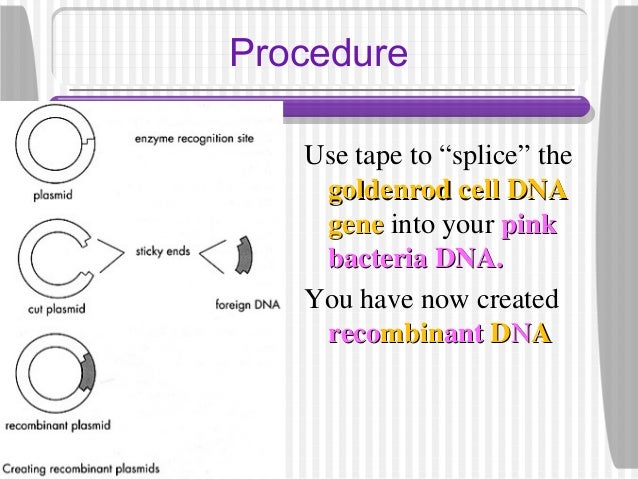 Procedure

enzyme recognition site

plasmid

sticky ends

cut plasmid

foreign DNA

recombinant plasmid

Creating recombinant plasmids

Use tape to “splice” the goldenrod cell DNA gene into your pink bacteria DNA.

You have now created recombinant DNA